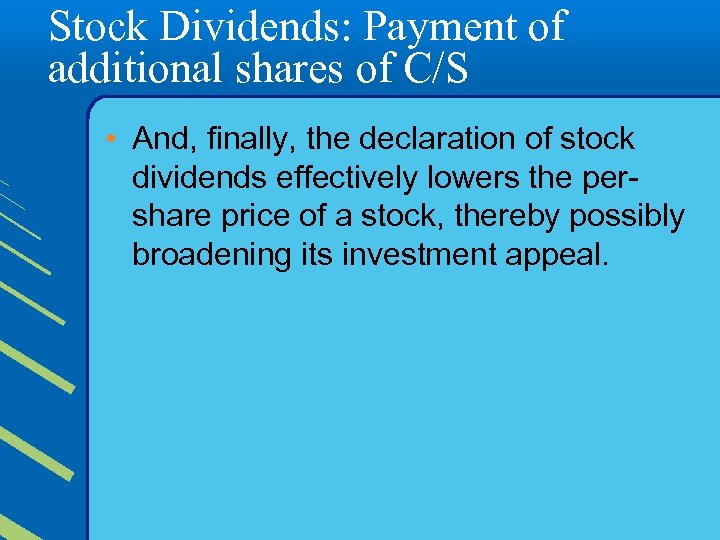 Stock Dividends: Payment of additional shares of C/S

• And, finally, the declaration of stock dividends effectively lowers the per-share price of a stock, thereby possibly broadening its investment appeal.